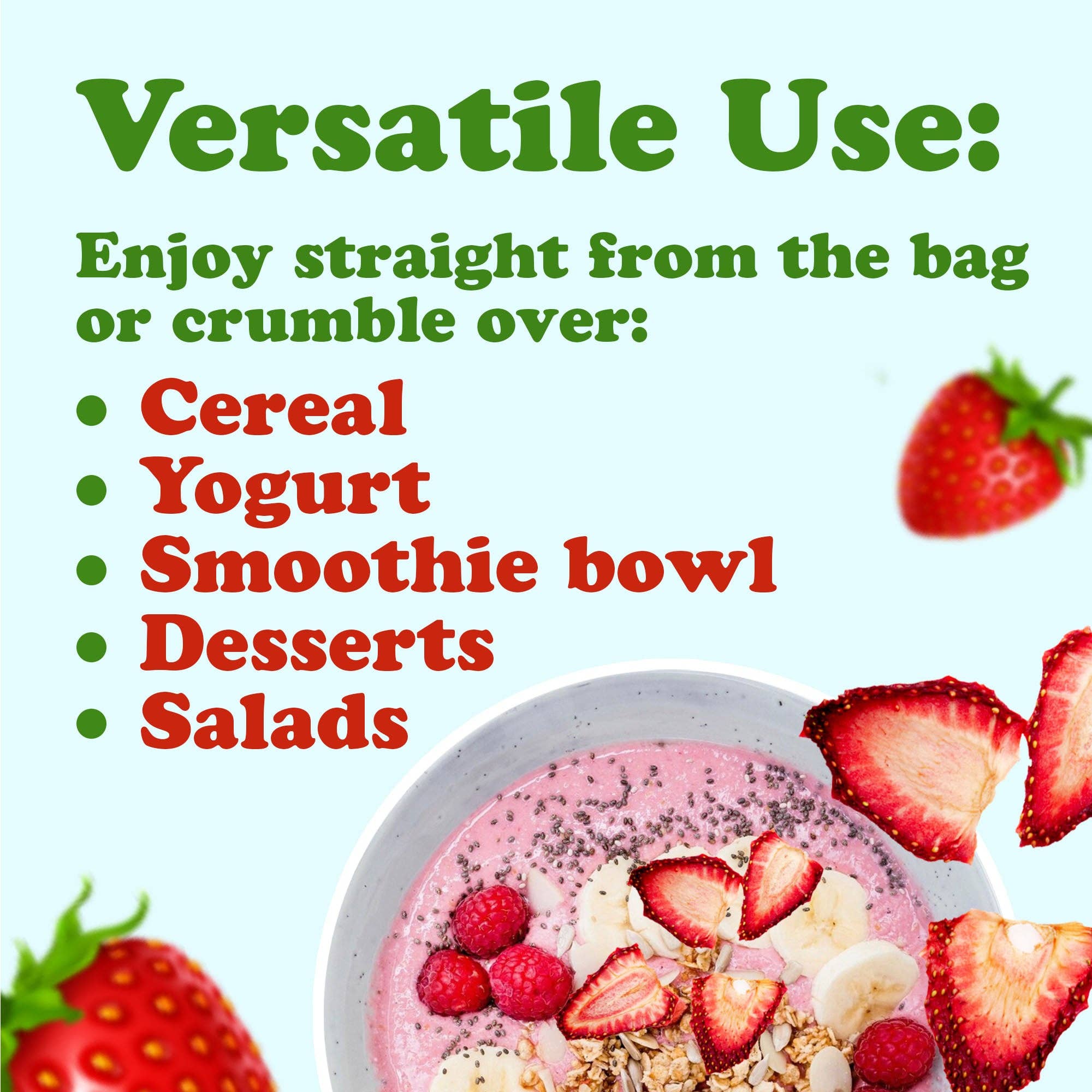 Versatile Use:

Enjoy straight from the bag or crumble over:

• Cereal
• Yogurt
• Smoothie bowl
• Desserts
• Salads